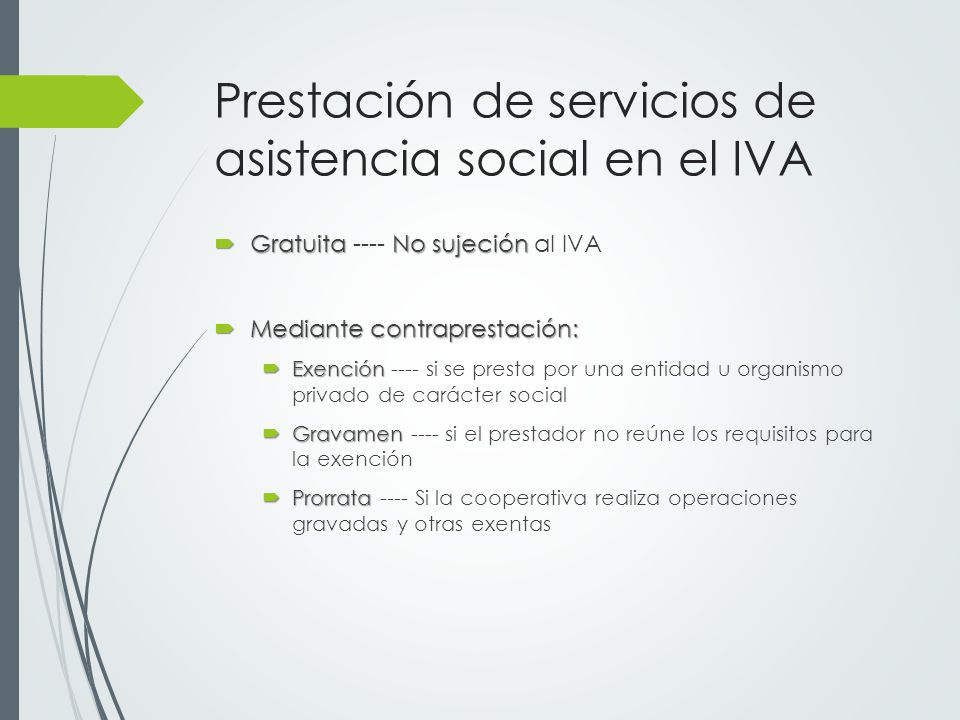 Prestación de servicios de asistencia social en el IVA

Gratuita ---- No sujeción al IVA

Mediante contraprestación:

Exención ---- si se presta por una entidad u organismo privado de carácter social

Gravamen ---- si el prestador no reúne los requisitos para la exención

Prorrata ---- Si la cooperativa realiza operaciones gravadas y otras exentas